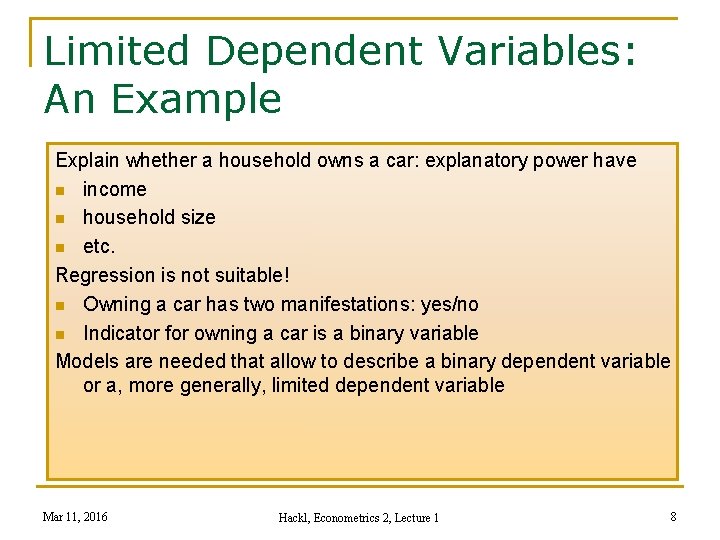 Limited Dependent Variables: An Example

Explain whether a household owns a car: explanatory power have

- income
- household size
- etc.

Regression is not suitable!

- Owning a car has two manifestations: yes/no
- Indicator for owning a car is a binary variable

Models are needed that allow to describe a binary dependent variable or a, more generally, limited dependent variable

Mar 11, 2016

Hackl, Econometrics 2, Lecture 1

8